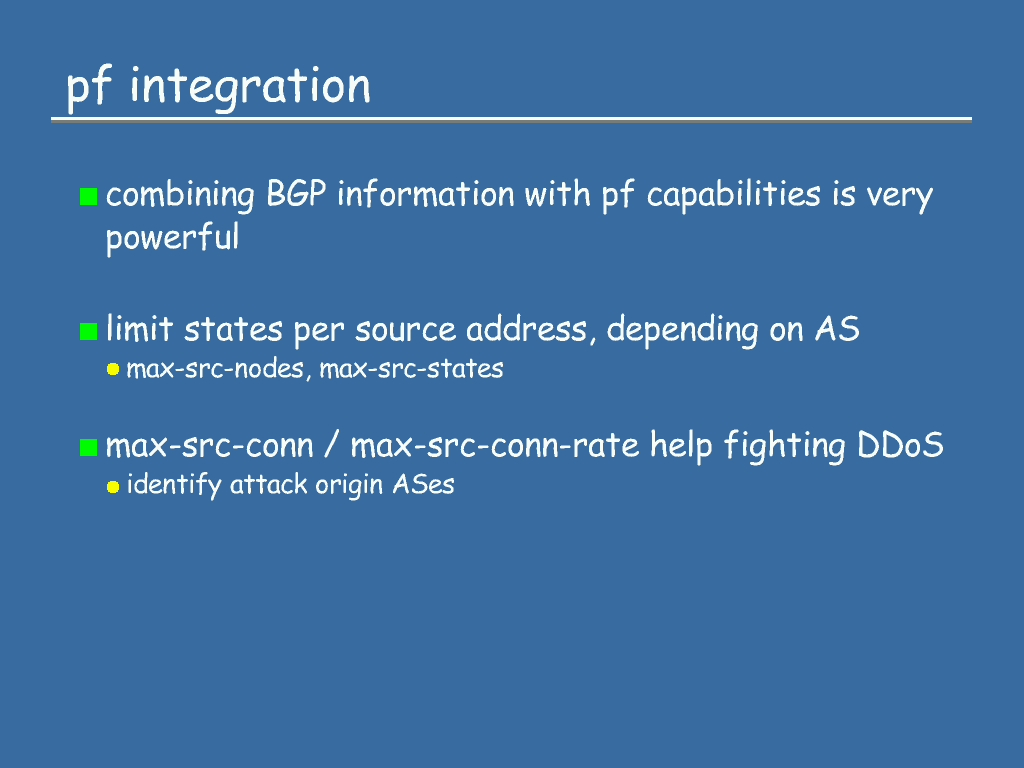 pf integration

combining BGP information with pf capabilities is very powerful

limit states per source address, depending on AS

max-src-nodes, max-src-states

max-src-conn / max-src-conn-rate help fighting DDoS

identify attack origin ASes